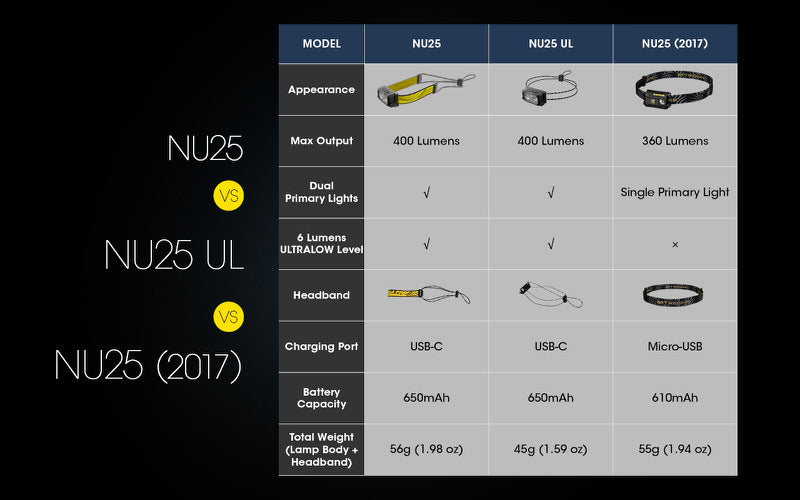 NU25

VS

NU25 UL

VS

NU25 (2017)

| MODEL | NU25 | NU25 UL | NU25 (2017) |
|---|---|---|---|
| Appearance | | | |
| Max Output | 400 Lumens | 400 Lumens | 360 Lumens |
| Dual Primary Lights | √ | √ | Single Primary Light |
| 6 Lumens ULTRALOW Level | √ | √ | × |
| Headband | | | |
| Charging Port | USB-C | USB-C | Micro-USB |
| Battery Capacity | 650mAh | 650mAh | 610mAh |
| Total Weight (Lamp Body + Headband) | 56g (1.98 oz) | 45g (1.59 oz) | 55g (1.94 oz) |